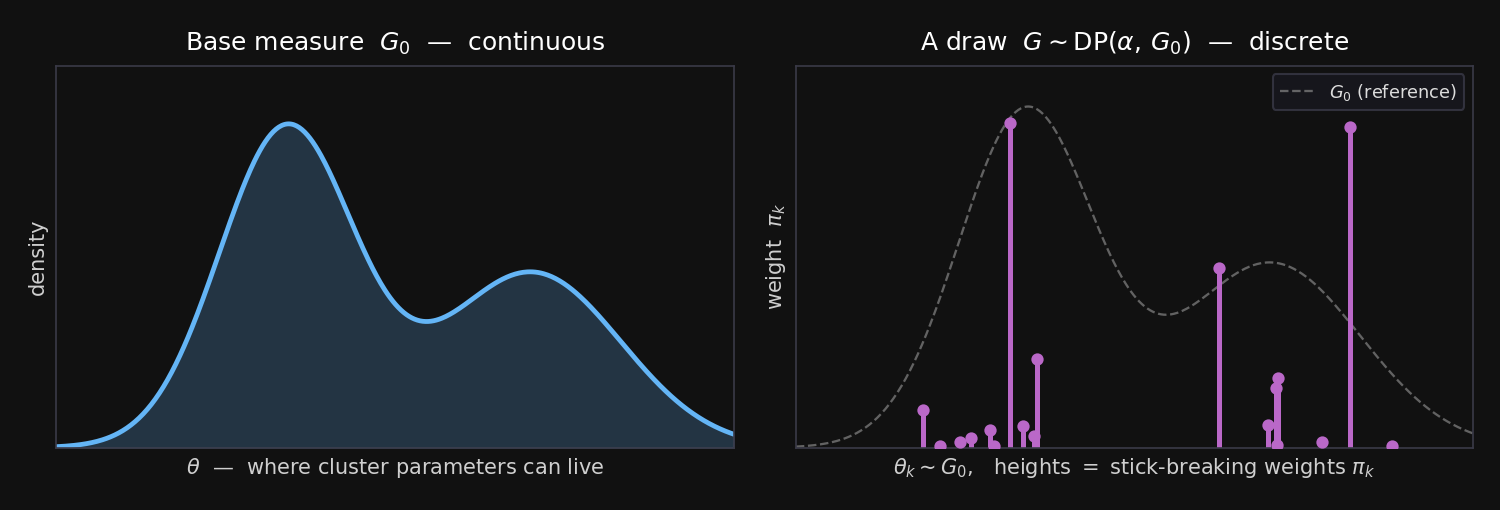 Base measure $G_0$ — continuous

density

$\theta$ — where cluster parameters can live

A draw $G \sim \mathrm{DP}(\alpha, G_0)$ — discrete

$G_0$ (reference)

weight $\pi_k$

$\theta_k \sim G_0$, heights = stick-breaking weights $\pi_k$